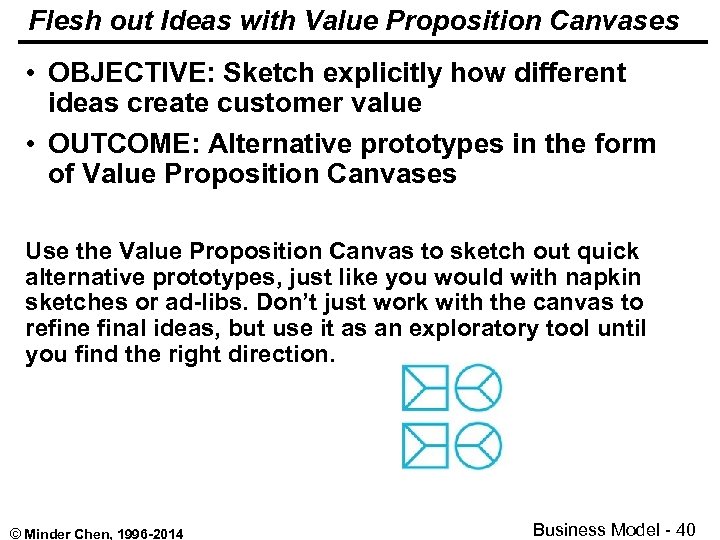 Flesh out Ideas with Value Proposition Canvases

• OBJECTIVE: Sketch explicitly how different ideas create customer value

• OUTCOME: Alternative prototypes in the form of Value Proposition Canvases

Use the Value Proposition Canvas to sketch out quick alternative prototypes, just like you would with napkin sketches or ad-libs. Don't just work with the canvas to refine final ideas, but use it as an exploratory tool until you find the right direction.

© Minder Chen, 1996-2014

Business Model - 40